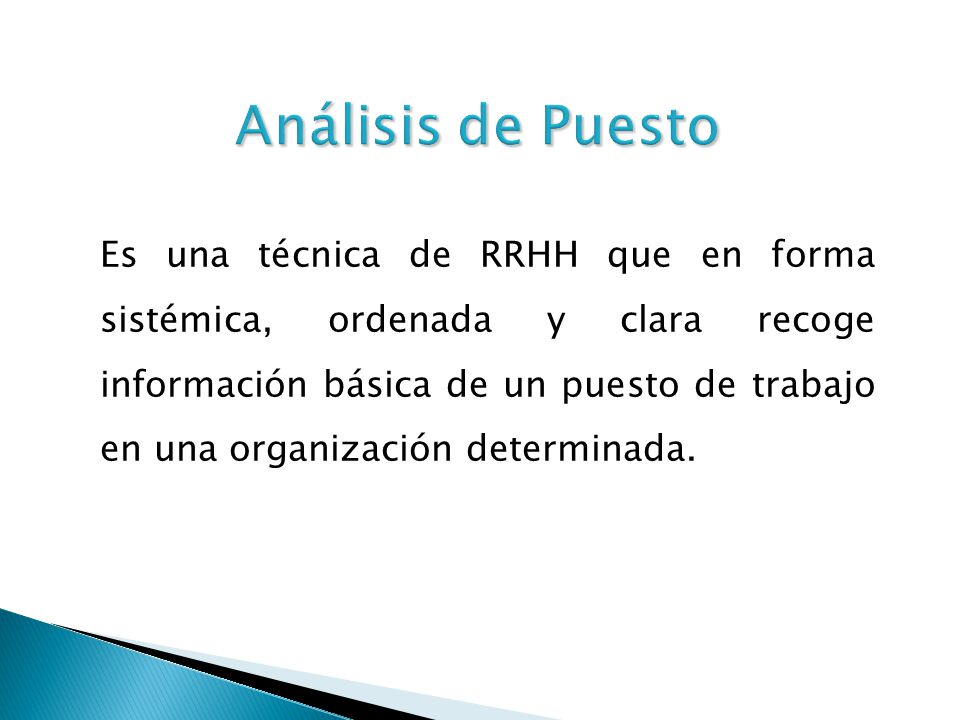 Análisis de Puesto

Es una técnica de RRHH que en forma sistémica, ordenada y clara recoge información básica de un puesto de trabajo en una organización determinada.